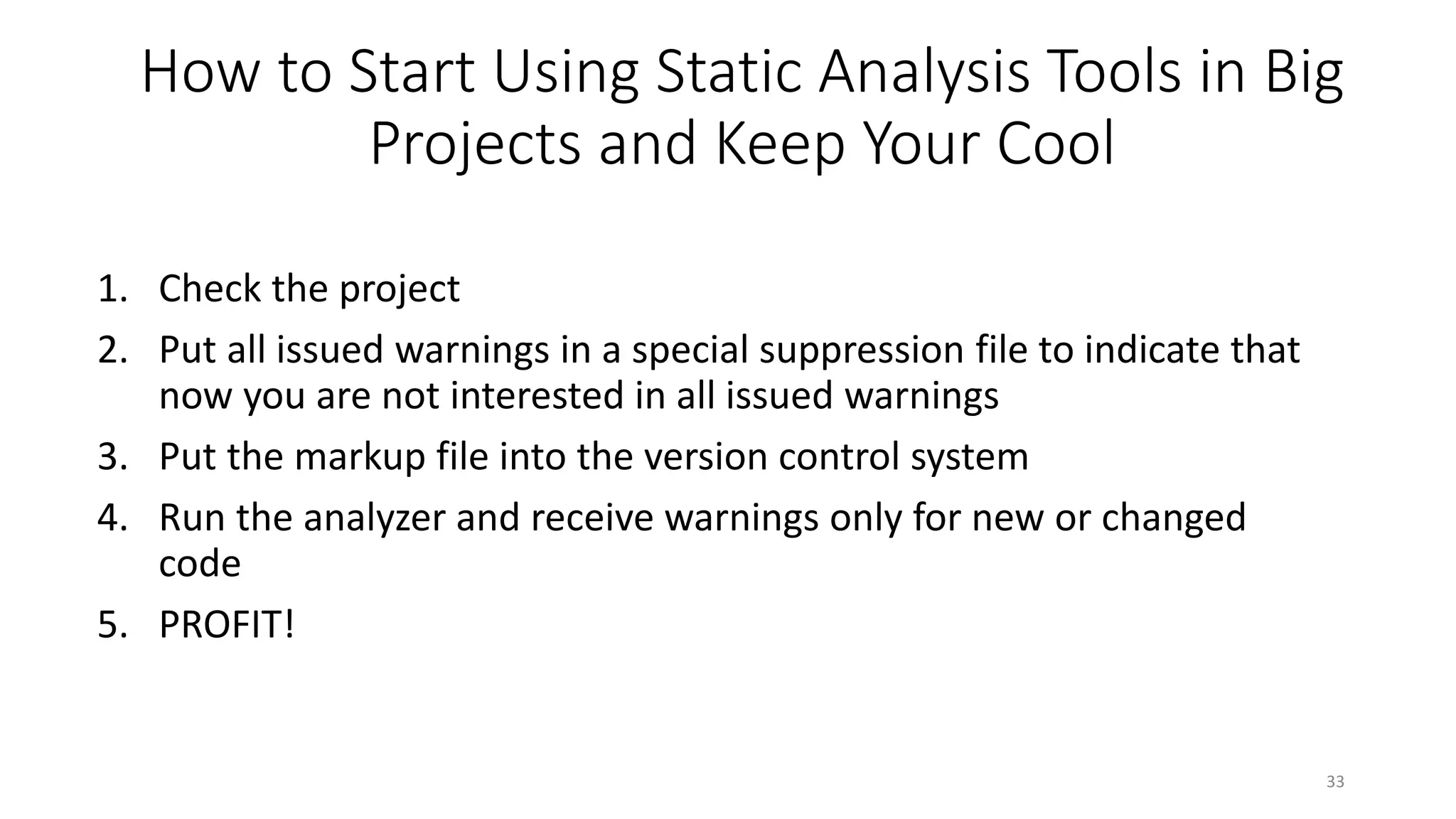 How to Start Using Static Analysis Tools in Big Projects and Keep Your Cool

1. Check the project
2. Put all issued warnings in a special suppression file to indicate that now you are not interested in all issued warnings
3. Put the markup file into the version control system
4. Run the analyzer and receive warnings only for new or changed code
5. PROFIT!

33